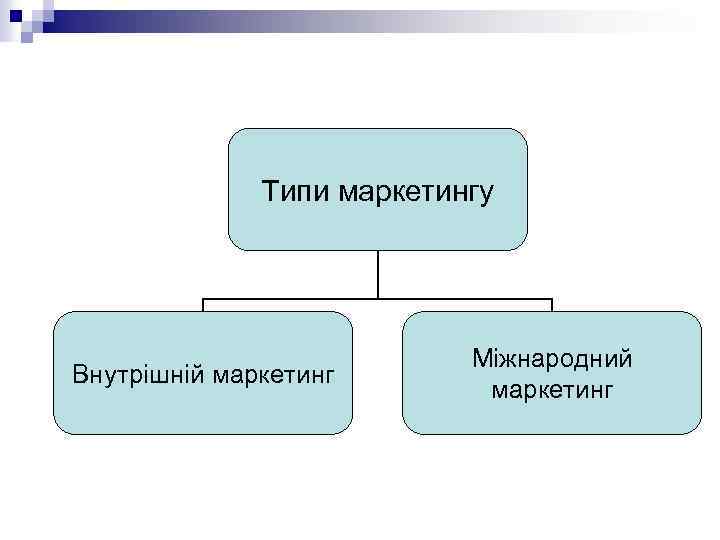 Типи маркетингу

Внутрішній маркетинг

Міжнародний маркетинг